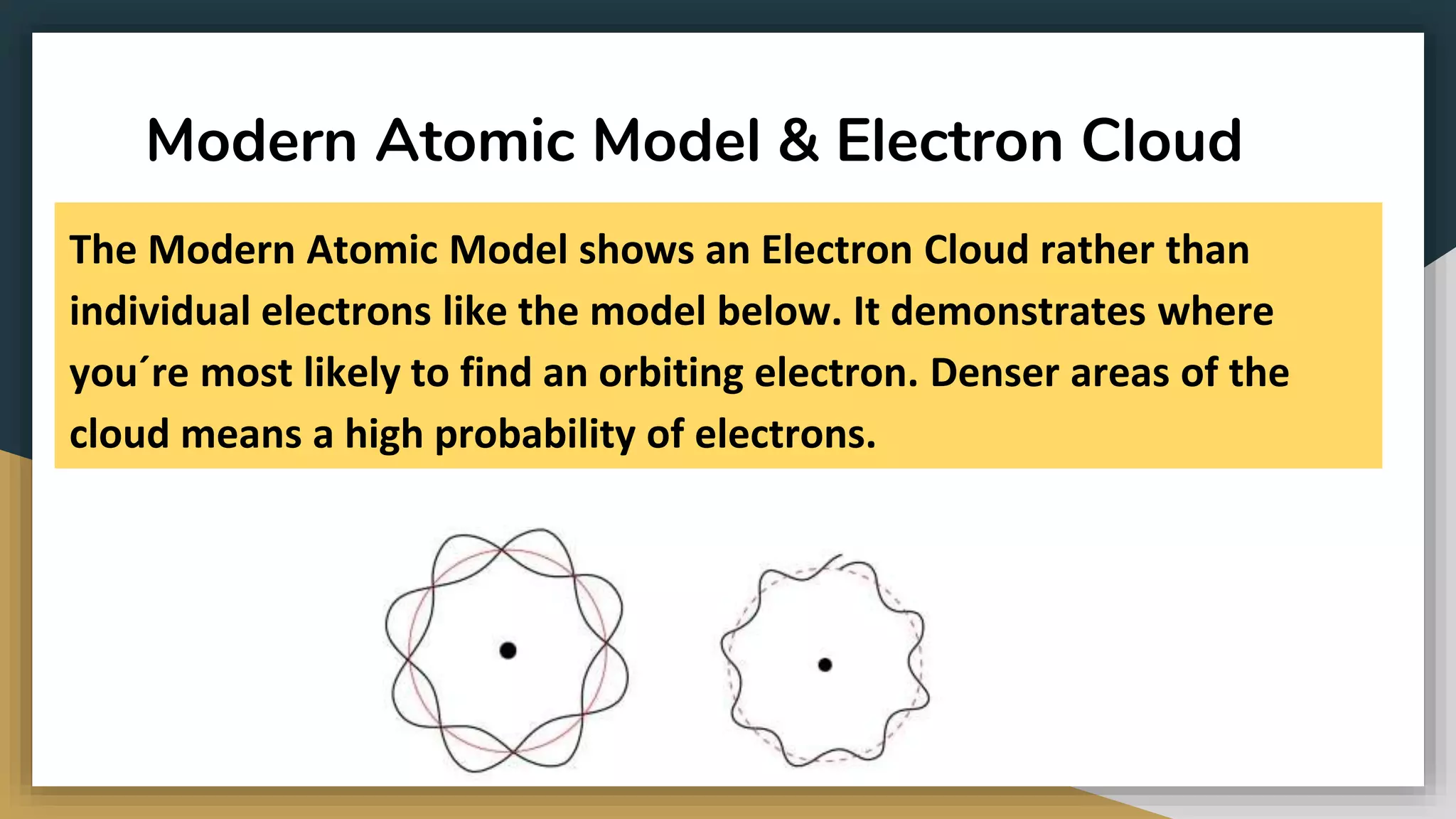 Modern Atomic Model & Electron Cloud

The Modern Atomic Model shows an Electron Cloud rather than individual electrons like the model below. It demonstrates where you´re most likely to find an orbiting electron. Denser areas of the cloud means a high probability of electrons.